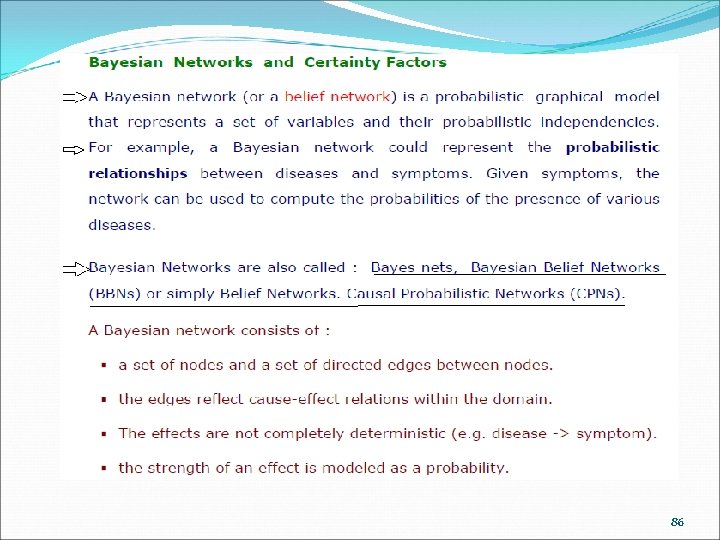 Bayesian Networks and Certainty Factors

A Bayesian network (or a belief network) is a probabilistic graphical model that represents a set of variables and their probabilistic independencies. For example, a Bayesian network could represent the probabilistic relationships between diseases and symptoms. Given symptoms, the network can be used to compute the probabilities of the presence of various diseases.

Bayesian Networks are also called : Bayes nets, Bayesian Belief Networks (BBNs) or simply Belief Networks. Causal Probabilistic Networks (CPNs).

A Bayesian network consists of :

▪ a set of nodes and a set of directed edges between nodes.

▪ the edges reflect cause-effect relations within the domain.

▪ The effects are not completely deterministic (e.g. disease -> symptom).

▪ the strength of an effect is modeled as a probability.

86